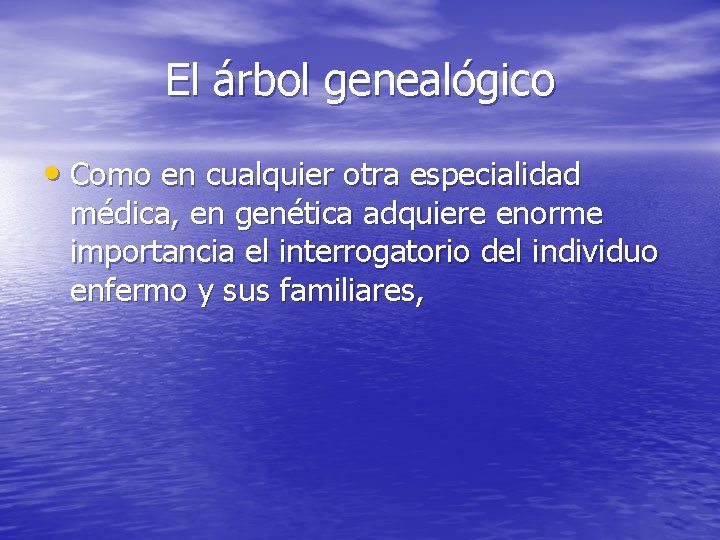 El árbol genealógico

• Como en cualquier otra especialidad médica, en genética adquiere enorme importancia el interrogatorio del individuo enfermo y sus familiares,